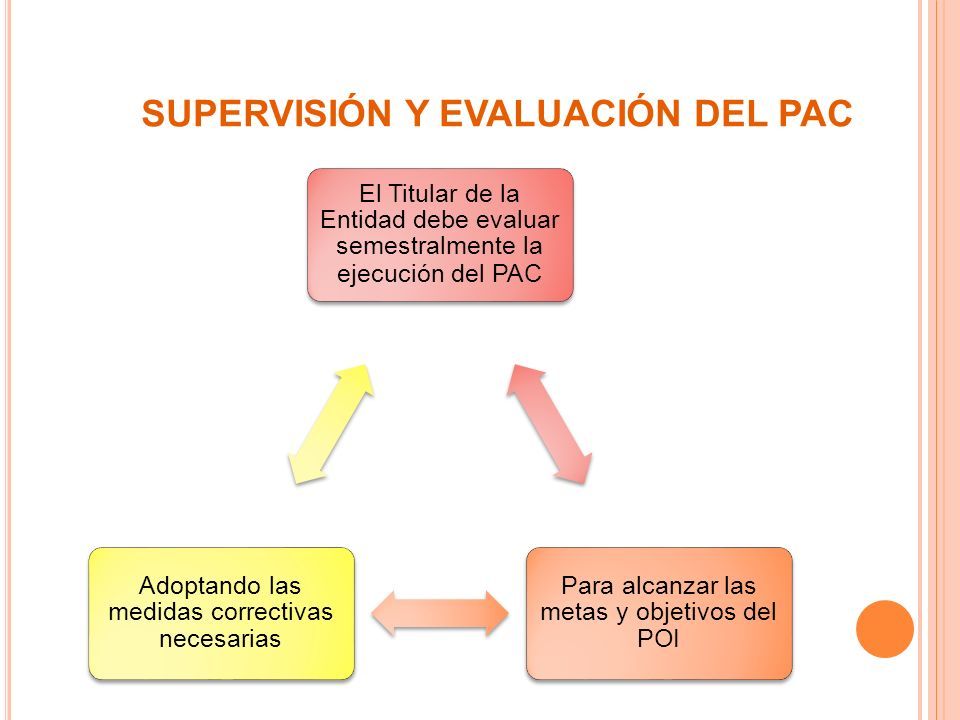 SUPERVISIÓN Y EVALUACIÓN DEL PAC

El Titular de la Entidad debe evaluar semestralmente la ejecución del PAC

Para alcanzar las metas y objetivos del POI

Adoptando las medidas correctivas necesarias